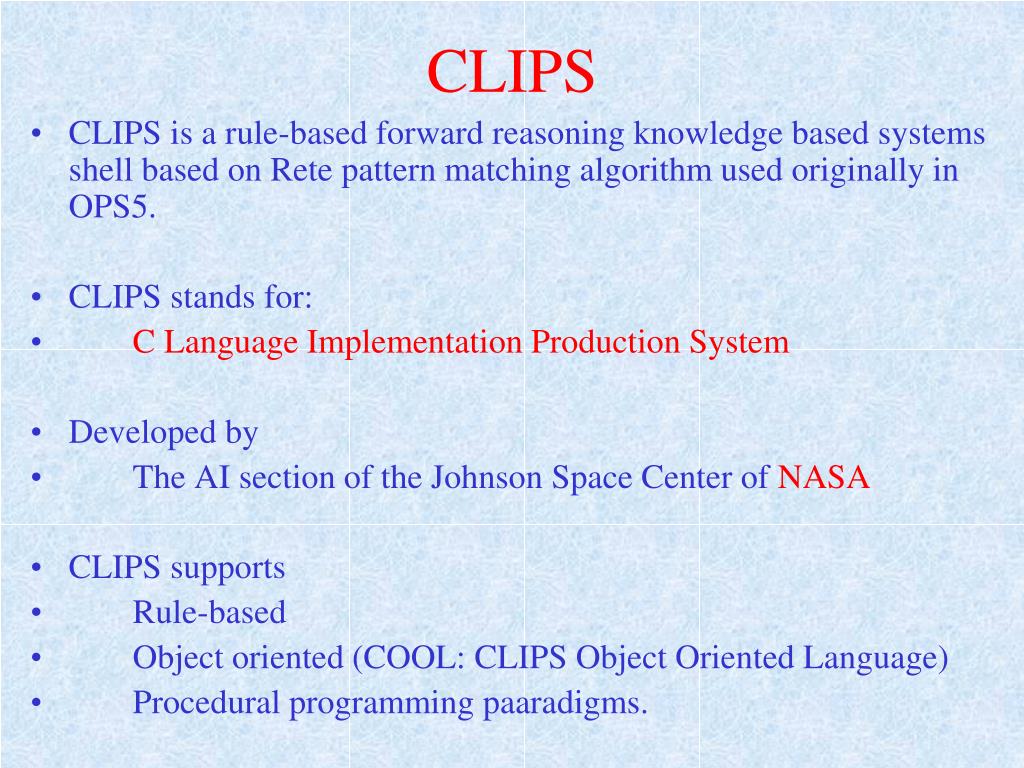 CLIPS

• CLIPS is a rule-based forward reasoning knowledge based systems shell based on Rete pattern matching algorithm used originally in OPS5.

• CLIPS stands for:
• C Language Implementation Production System

• Developed by
• The AI section of the Johnson Space Center of NASA

• CLIPS supports
• Rule-based
• Object oriented (COOL: CLIPS Object Oriented Language)
• Procedural programming paaradigms.